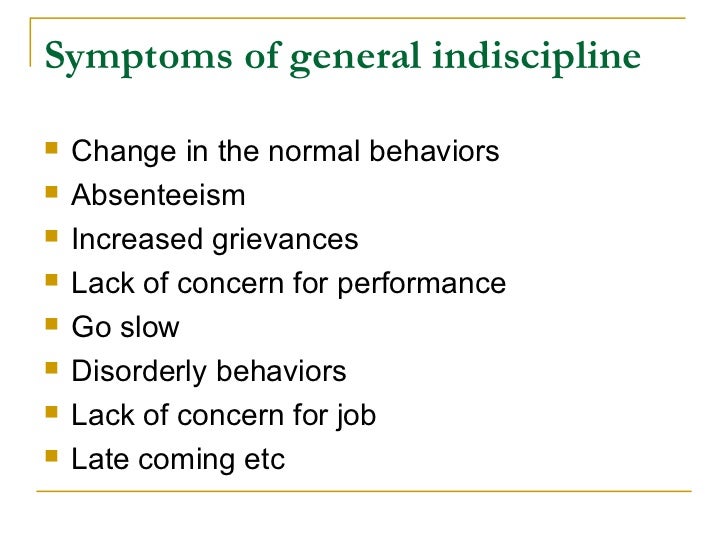 Symptoms of general indiscipline

- Change in the normal behaviors
- Absenteeism
- Increased grievances
- Lack of concern for performance
- Go slow
- Disorderly behaviors
- Lack of concern for job
- Late coming etc